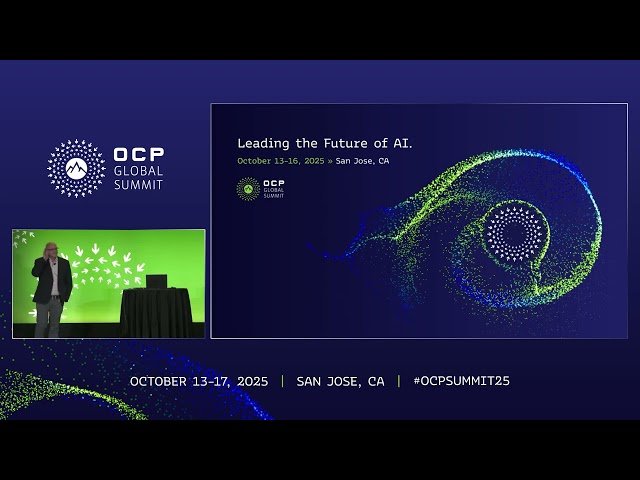 OCP
GLOBAL
SUMMIT

Leading the Future of AI.

October 13-16, 2025 » San Jose, CA

OCP
GLOBAL
SUMMIT

OCTOBER 13-17, 2025 | SAN JOSE, CA | #OCPSUMMIT25